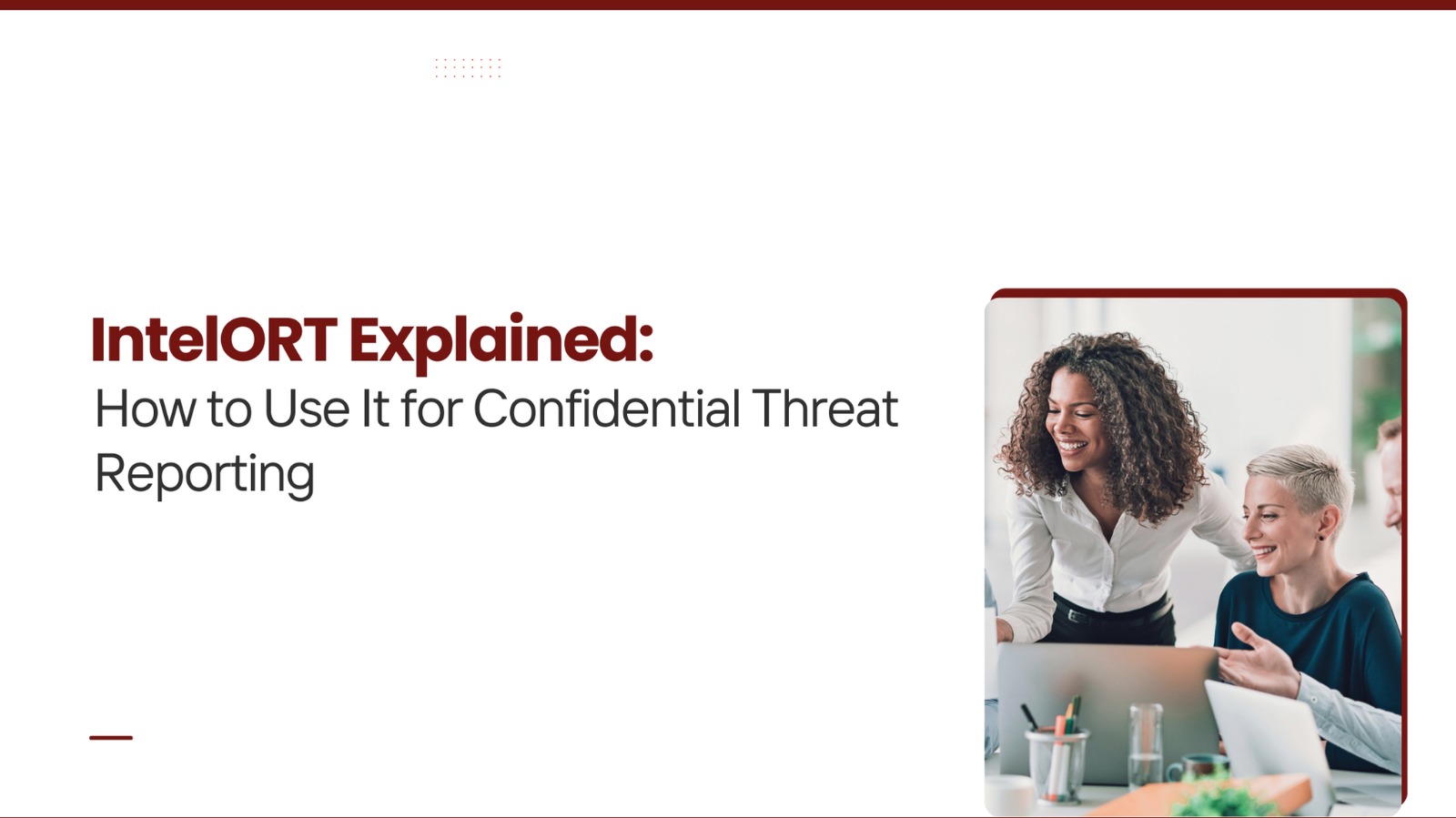 IntelORT Explained:
How to Use It for Confidential Threat Reporting